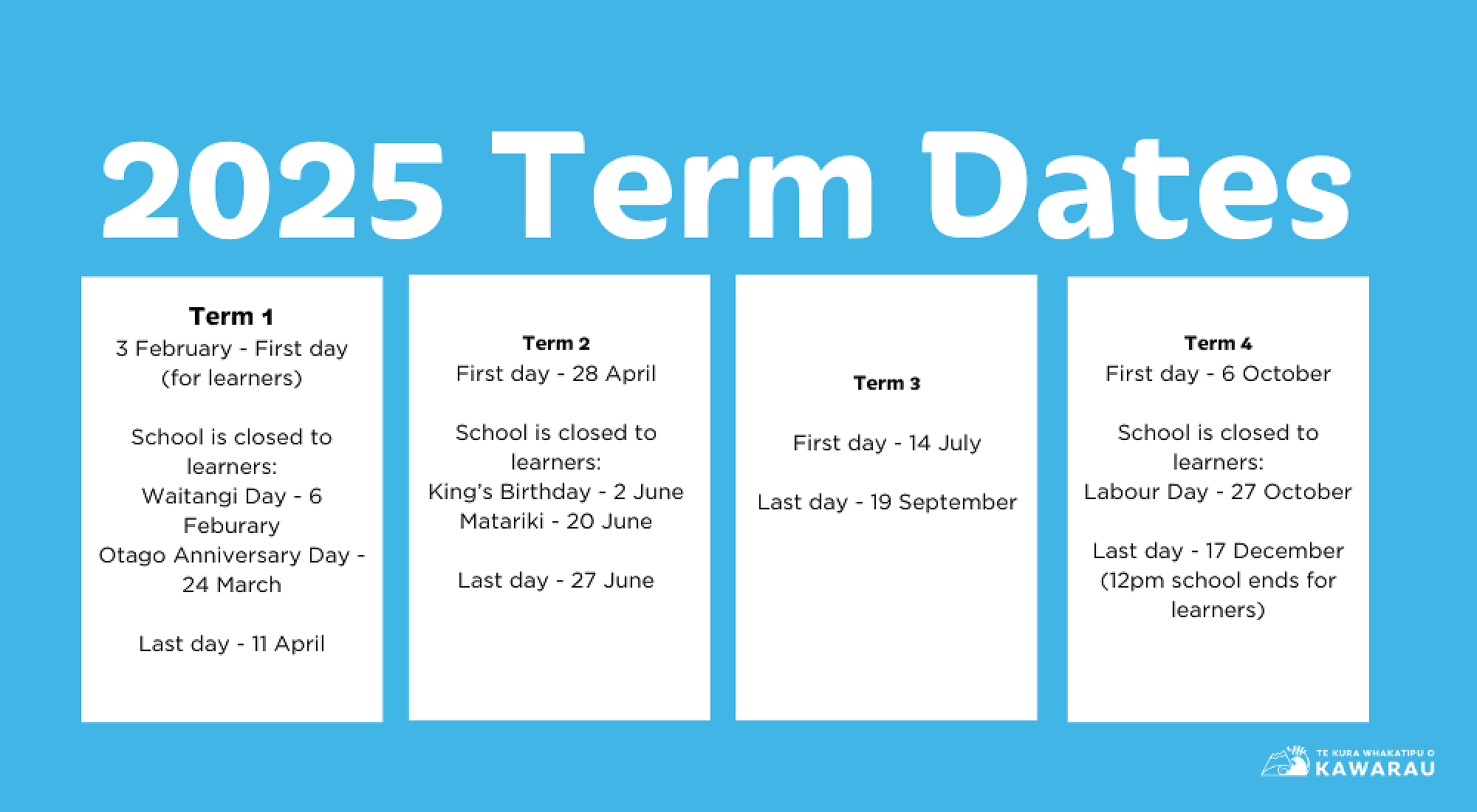 2025 Term Dates

Term 1
3 February - First day (for learners)

School is closed to learners:
Waitangi Day - 6 Feburary
Otago Anniversary Day - 24 March

Last day - 11 April

Term 2
First day - 28 April

School is closed to learners:
King's Birthday - 2 June
Matariki - 20 June

Last day - 27 June

Term 3

First day - 14 July

Last day - 19 September

Term 4
First day - 6 October

School is closed to learners:
Labour Day - 27 October

Last day - 17 December (12pm school ends for learners)

TE KURA WHAKATIPU O
KAWARAU